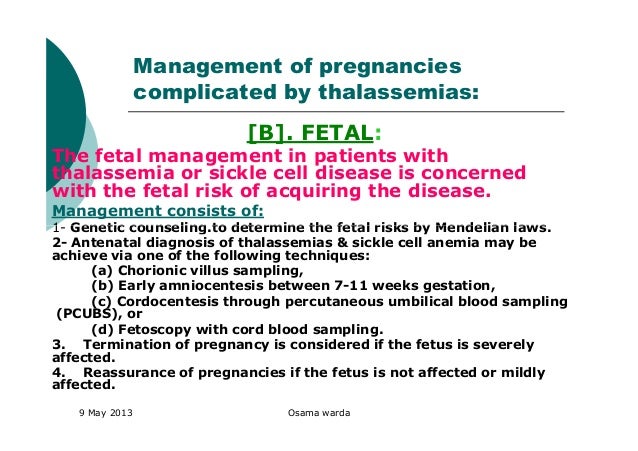 Management of pregnancies complicated by thalassemias:

[B]. FETAL:

The fetal management in patients with thalassemia or sickle cell disease is concerned with the fetal risk of acquiring the disease.

Management consists of:

1- Genetic counseling.to determine the fetal risks by Mendelian laws.

2- Antenatal diagnosis of thalassemias & sickle cell anemia may be achieve via one of the following techniques:

(a) Chorionic villus sampling,

(b) Early amniocentesis between 7-11 weeks gestation,

(c) Cordocentesis through percutaneous umbilical blood sampling (PCUBS), or

(d) Fetoscopy with cord blood sampling.

3. Termination of pregnancy is considered if the fetus is severely affected.

4. Reassurance of pregnancies if the fetus is not affected or mildly affected.

9 May 2013

Osama warda